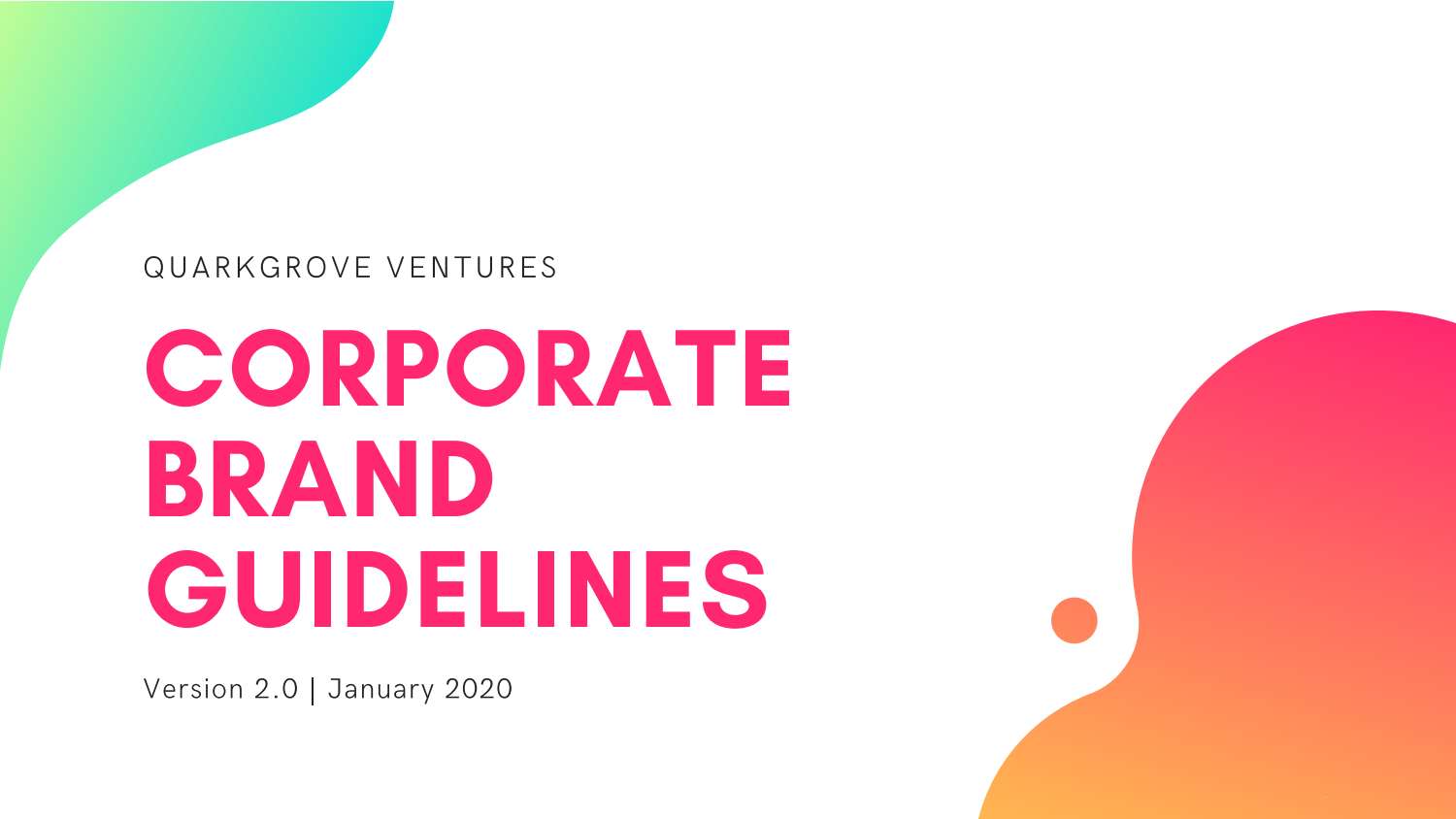 QUARKGROVE VENTURES

CORPORATE BRAND GUIDELINES

Version 2.0 | January 2020